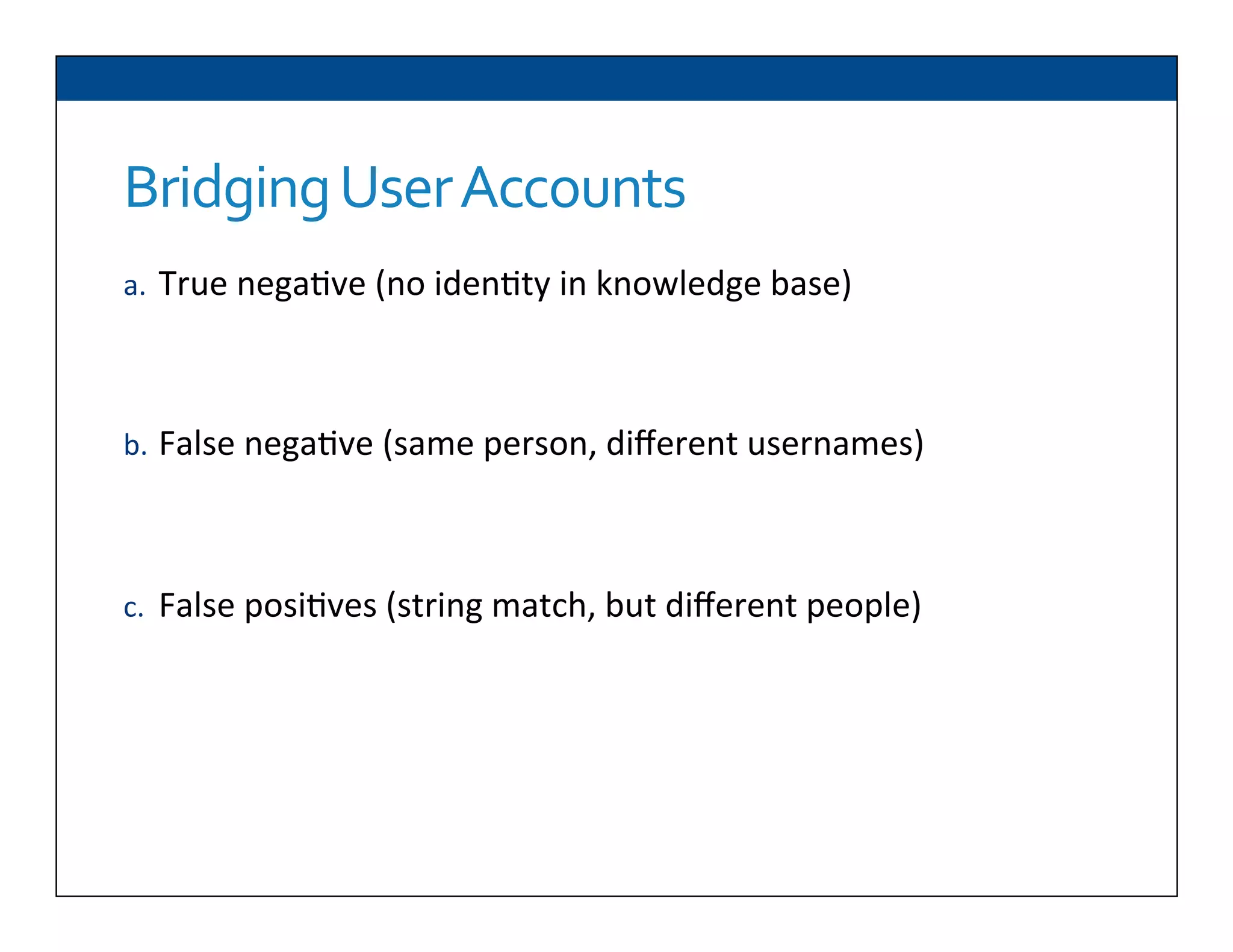 Bridging User Accounts

a. True negative (no identity in knowledge base)

b. False negative (same person, different usernames)

c. False positives (string match, but different people)